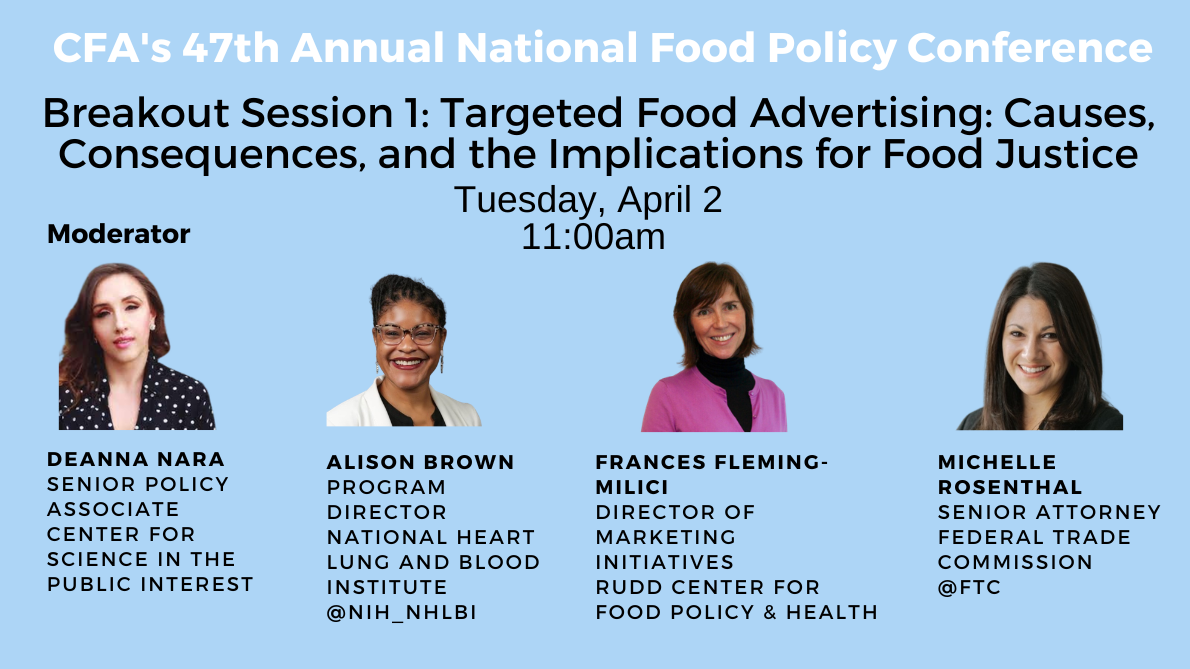 CFA's 47th Annual National Food Policy Conference

Breakout Session 1: Targeted Food Advertising: Causes, Consequences, and the Implications for Food Justice

Tuesday, April 2
11:00am

Moderator

DEANNA NARA
SENIOR POLICY ASSOCIATE
CENTER FOR SCIENCE IN THE PUBLIC INTEREST

ALISON BROWN
PROGRAM DIRECTOR
NATIONAL HEART LUNG AND BLOOD INSTITUTE
@NIH_NHLBI

FRANCES FLEMING-MILICI
DIRECTOR OF MARKETING INITIATIVES
RUDD CENTER FOR FOOD POLICY & HEALTH

MICHELLE ROSENTHAL
SENIOR ATTORNEY
FEDERAL TRADE COMMISSION
@FTC